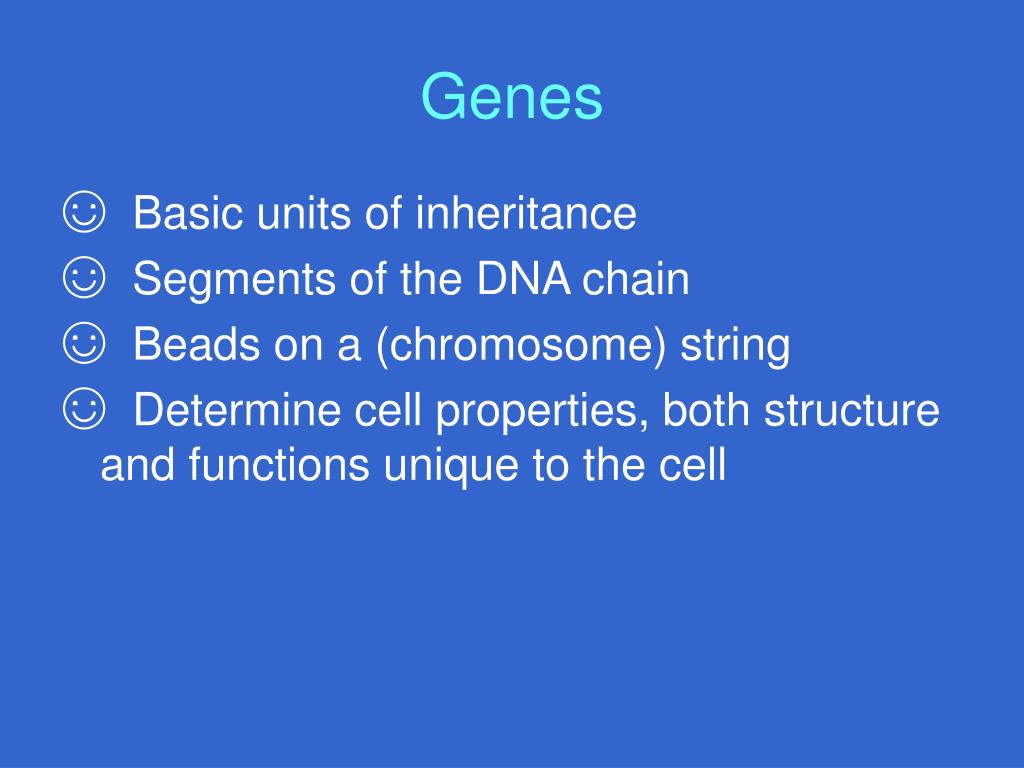 Genes

☺ Basic units of inheritance
☺ Segments of the DNA chain
☺ Beads on a (chromosome) string
☺ Determine cell properties, both structure and functions unique to the cell